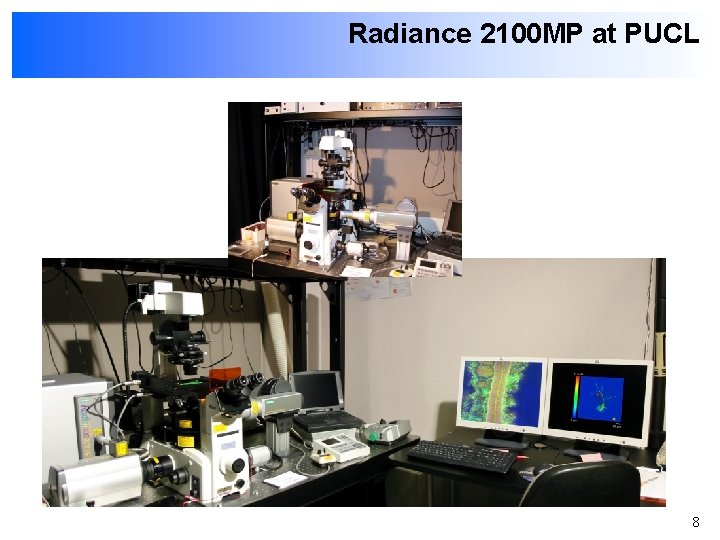 Radiance 2100MP at PUCL

8